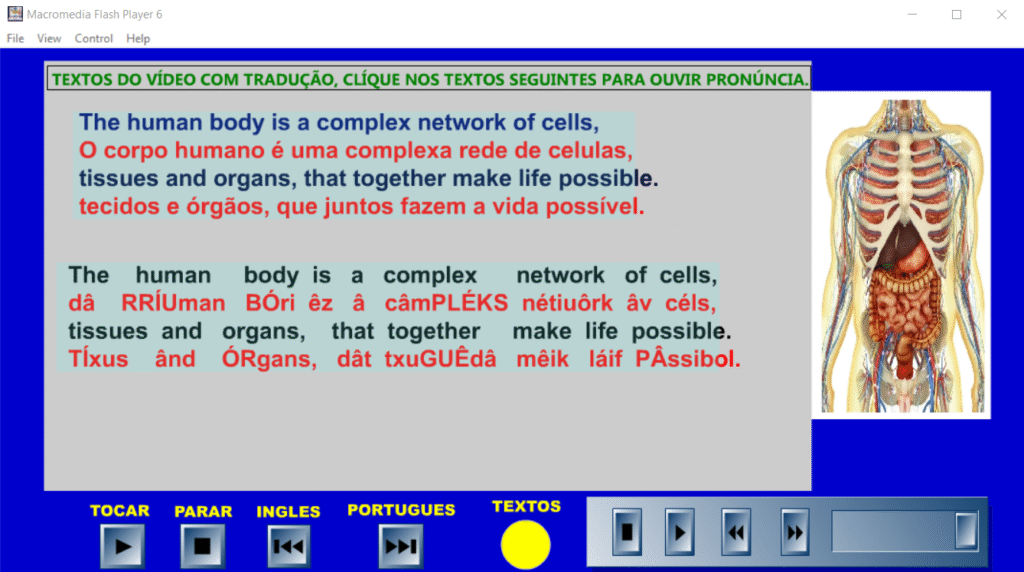 Macromedia Flash Player 6

File View Control Help

TEXTOS DO VÍDEO COM TRADUÇÃO, CLÍQUE NOS TEXTOS SEGUINTES PARA OUVIR PRONÚNCIA.

The human body is a complex network of cells,
O corpo humano é uma complexa rede de celulas,
tissues and organs, that together make life possible.
tecidos e órgãos, que juntos fazem a vida possível.

The human body is a complex network of cells,
dâ RRÍUman BÓri êz â câmPLÉKS nétiuôrk âv céls,
tissues and organs, that together make life possible.
TÍxus ând ÓRgans, dât txuGUÊdâ mêik láif PÂssibol.

TOCAR PARAR INGLES PORTUGUES TEXTOS